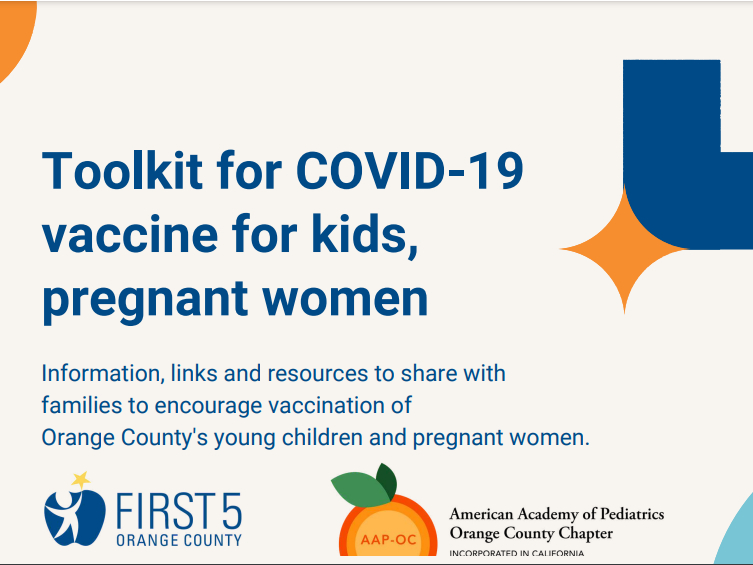 Toolkit for COVID-19 vaccine for kids, pregnant women

Information, links and resources to share with families to encourage vaccination of Orange County's young children and pregnant women.

FIRST 5
ORANGE COUNTY

AAP-OC

American Academy of Pediatrics
Orange County Chapter
INCORPORATED IN CALIFORNIA